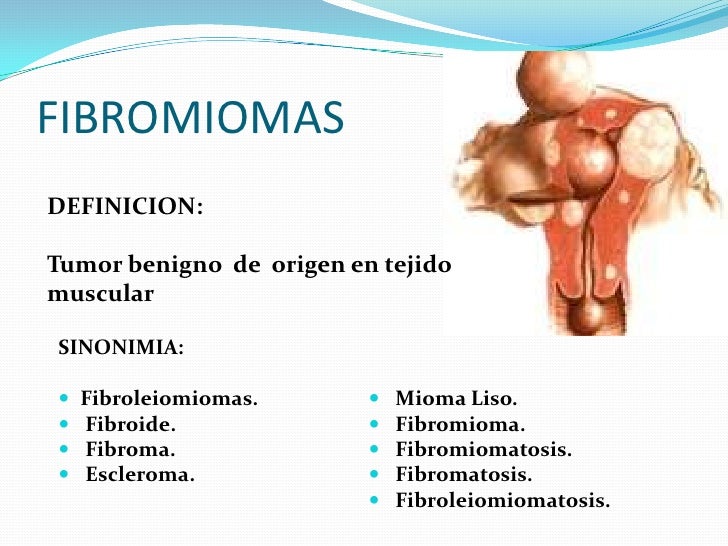 FIBROMIOMAS

DEFINICION:

Tumor benigno de origen en tejido muscular

SINONIMIA:

- Fibroleiomiomas.
- Fibroide.
- Fibroma.
- Escleroma.

- Mioma Liso.
- Fibromioma.
- Fibromiomatosis.
- Fibromatosis.
- Fibroleiomiomatosis.